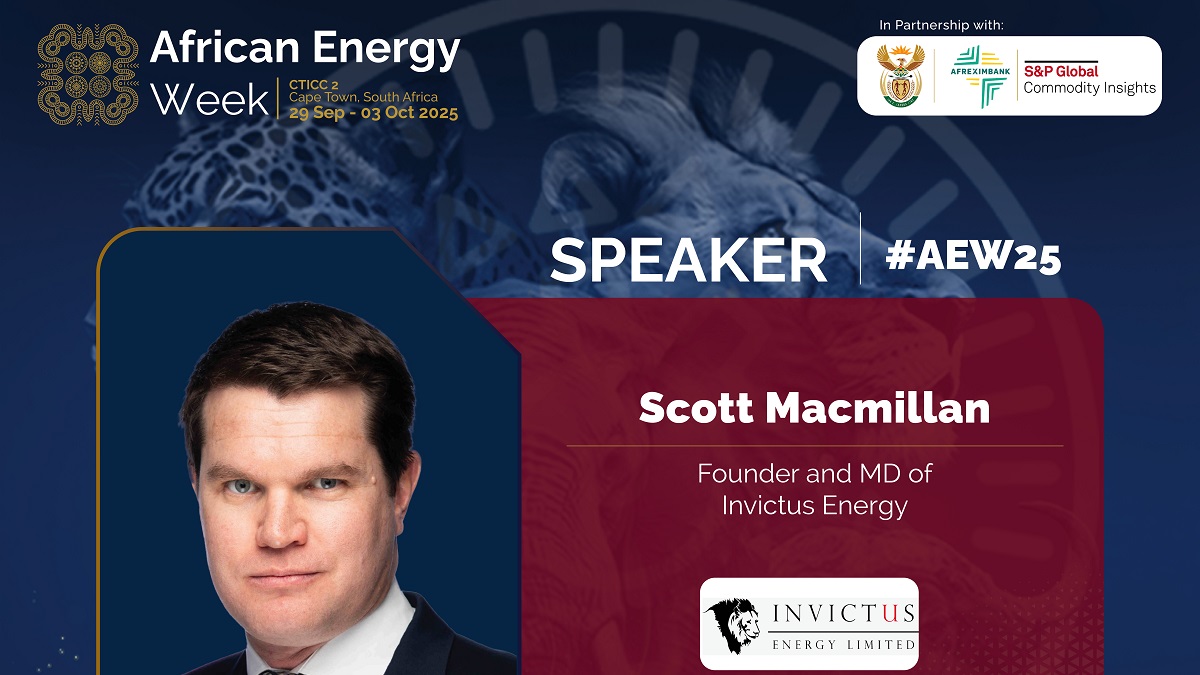 African Energy Week
CTICC 2
Cape Town, South Africa
29 Sep - 03 Oct 2025

In Partnership with:
AFREXIMBANK
S&P Global
Commodity Insights

SPEAKER #AEW25

Scott Macmillan

Founder and MD of Invictus Energy

INVICTUS
ENERGY LIMITED